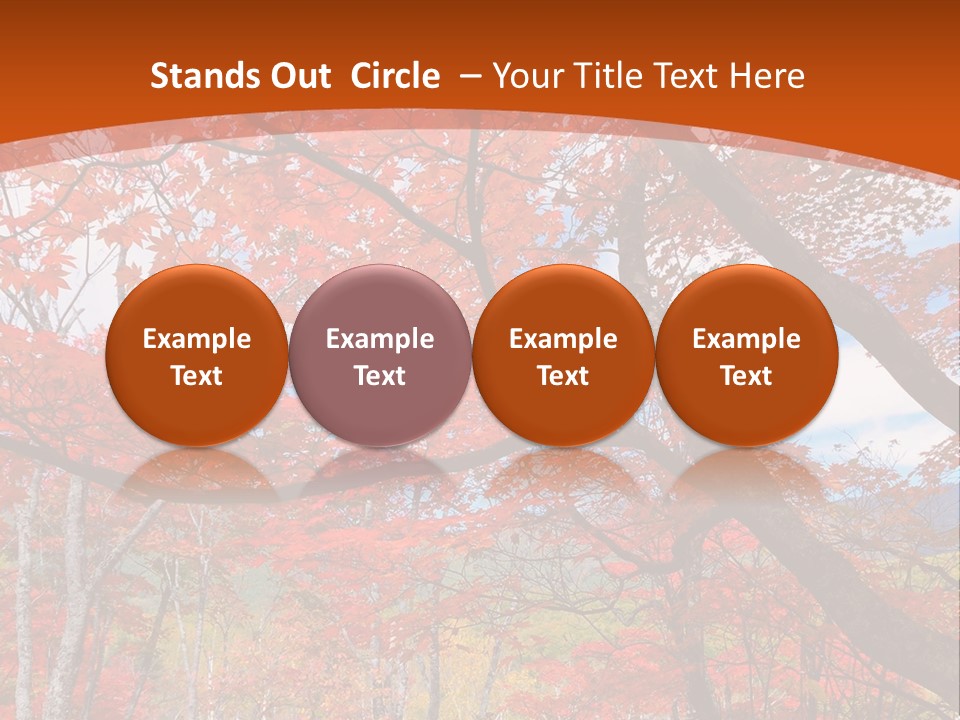 Stands Out Circle – Your Title Text Here

Example Text

Example Text

Example Text

Example Text